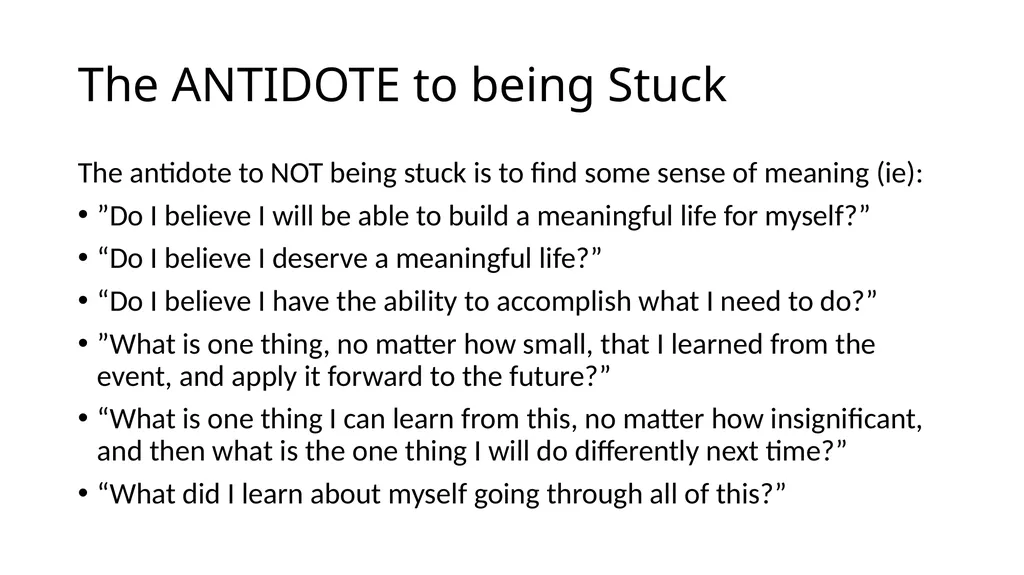 The ANTIDOTE to being Stuck

The antidote to NOT being stuck is to find some sense of meaning (ie):

• ”Do I believe I will be able to build a meaningful life for myself?”

• “Do I believe I deserve a meaningful life?”

• “Do I believe I have the ability to accomplish what I need to do?”

• ”What is one thing, no matter how small, that I learned from the event, and apply it forward to the future?”

• “What is one thing I can learn from this, no matter how insignificant, and then what is the one thing I will do differently next time?”

• “What did I learn about myself going through all of this?”